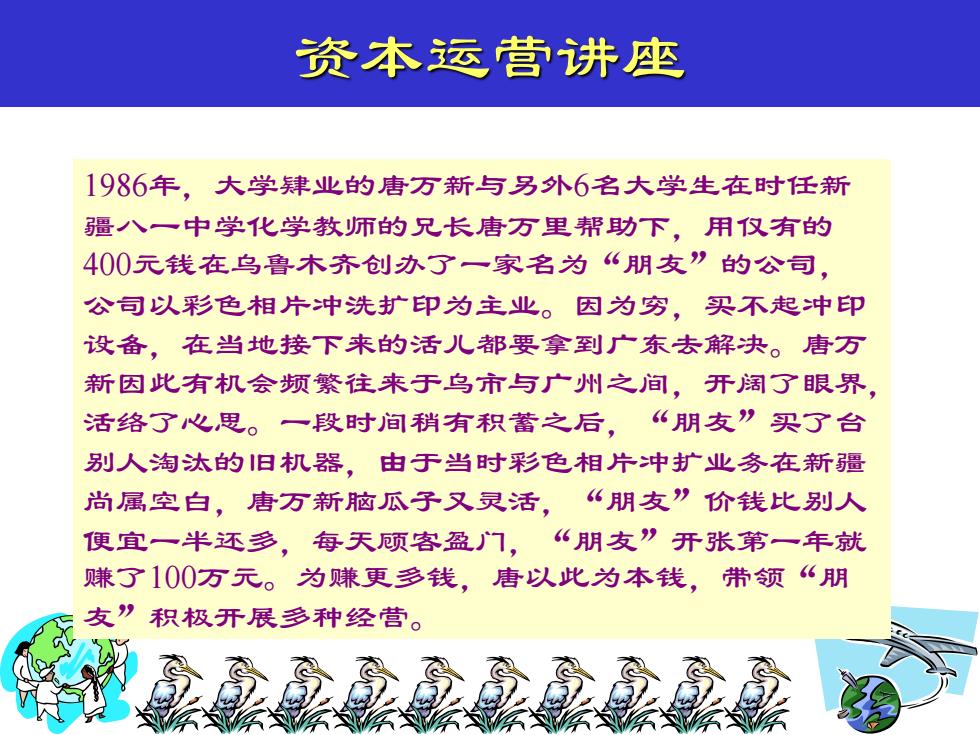 资本运营讲座

1986年，大学肄业的唐万新与另外6名大学生在时任新疆八一中学化学教师的兄长唐万里帮助下，用仅有的400元钱在乌鲁木齐创办了一家名为“朋友”的公司，公司以彩色相片冲洗扩印为主业。因为穷，买不起冲印设备，在当地接下来的活儿都要拿到广东去解决。唐万新因此有机会频繁往来于乌市与广州之间，开阔了眼界，活络了心思。一段时间稍有积蓄之后，“朋友”买了台别人淘汰的旧机器，由于当时彩色相片冲扩业务在新疆尚属空白，唐万新脑瓜子又灵活，“朋友”价钱比别人便宜一半还多，每天顾客盈门，“朋友”开张第一年就赚了100万元。为赚更多钱，唐以此为本钱，带领“朋友”积极开展多种经营。